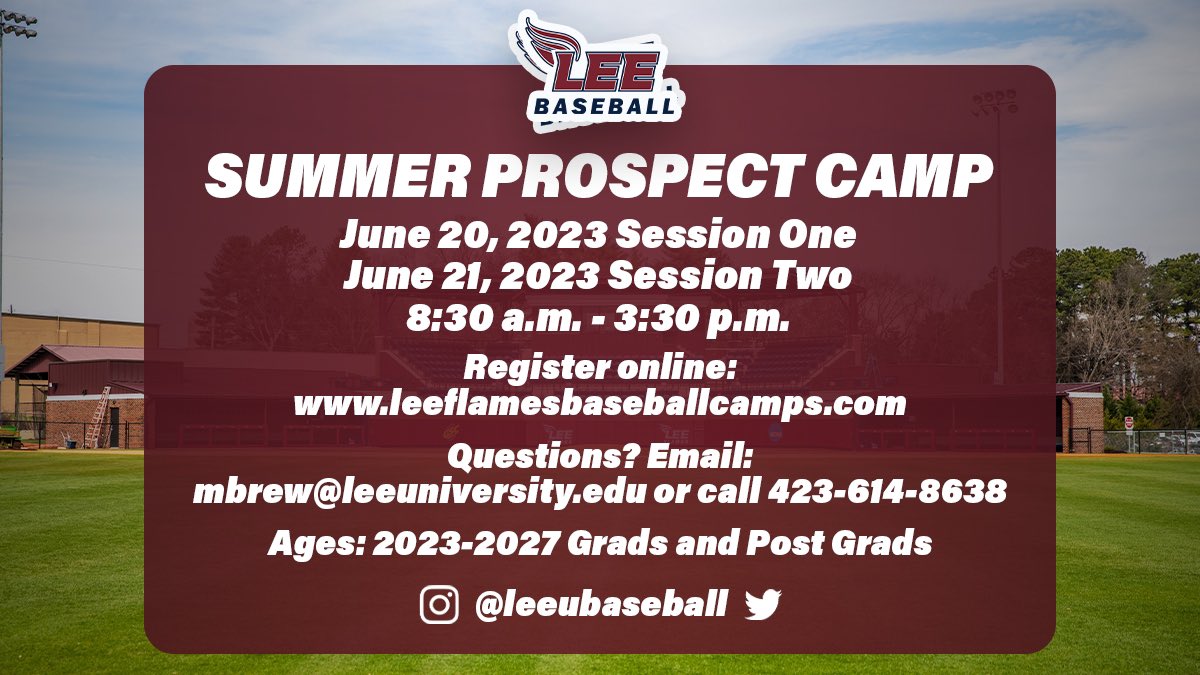 LEE
BASEBALL

SUMMER PROSPECT CAMP

June 20, 2023 Session One
June 21, 2023 Session Two
8:30 a.m. - 3:30 p.m.

Register online:
www.leeflamesbaseballcamps.com

Questions? Email:
mbrew@leeuniversity.edu or call 423-614-8638

Ages: 2023-2027 Grads and Post Grads

@leeubaseball